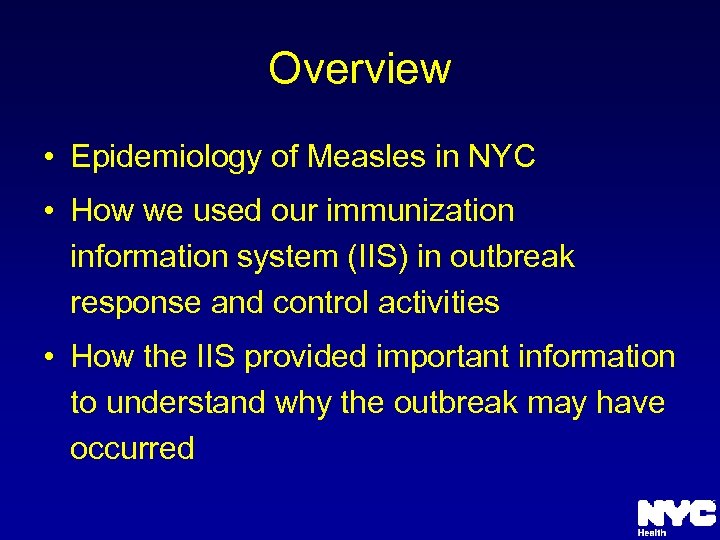 Overview

• Epidemiology of Measles in NYC

• How we used our immunization information system (IIS) in outbreak response and control activities

• How the IIS provided important information to understand why the outbreak may have occurred

NYC Health